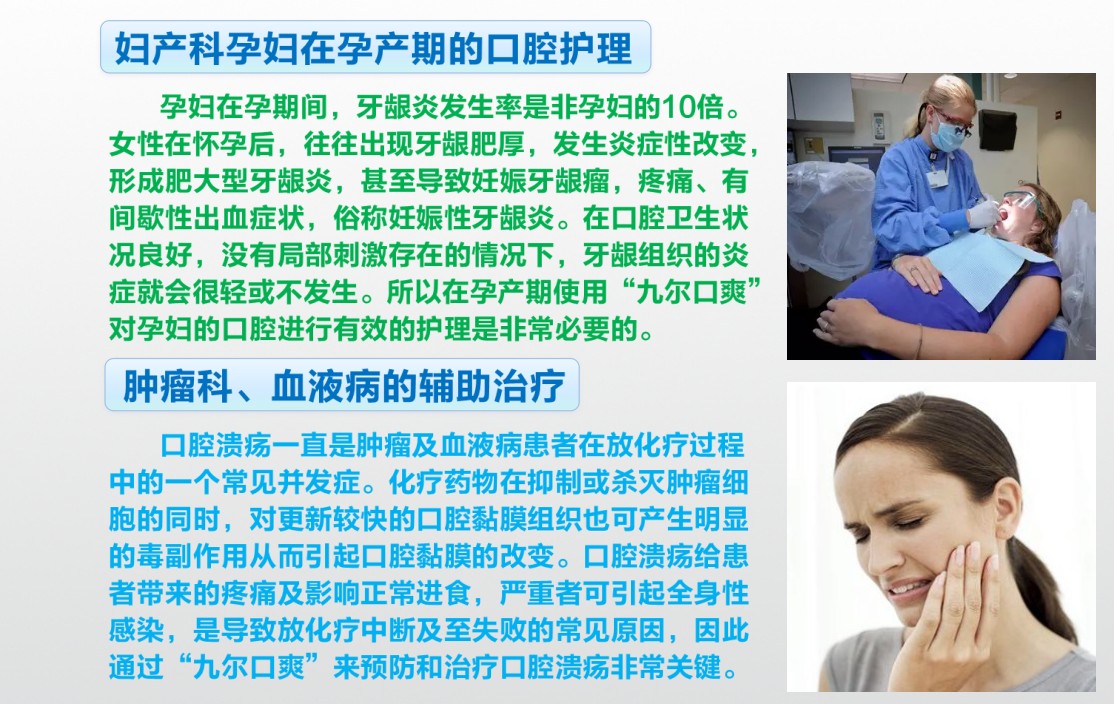 妇产科孕妇在孕产期的口腔护理

孕妇在孕期间，牙龈炎发生率是非孕妇的10倍。女性在怀孕后，往往出现牙龈肥厚，发生炎症性改变，形成肥大型牙龈炎，甚至导致妊娠牙龈瘤，疼痛、有间歇性出血症状，俗称妊娠性牙龈炎。在口腔卫生状况良好，没有局部刺激存在的情况下，牙龈组织的炎症就会很轻或不发生。所以在孕产期使用“九尔口爽”对孕妇的口腔进行有效的护理是非常必要的。

肿瘤科、血液病的辅助治疗

口腔溃疡一直是肿瘤及血液病患者在放化疗过程中的一个常见并发症。化疗药物在抑制或杀灭肿瘤细胞的同时，对更新较快的口腔黏膜组织也可产生明显的毒副作用从而引起口腔黏膜的改变。口腔溃疡给患者带来的疼痛及影响正常进食，严重者可引起全身性感染，是导致放化疗中断及至失败的常见原因，因此通过“九尔口爽”来预防和治疗口腔溃疡非常关键。